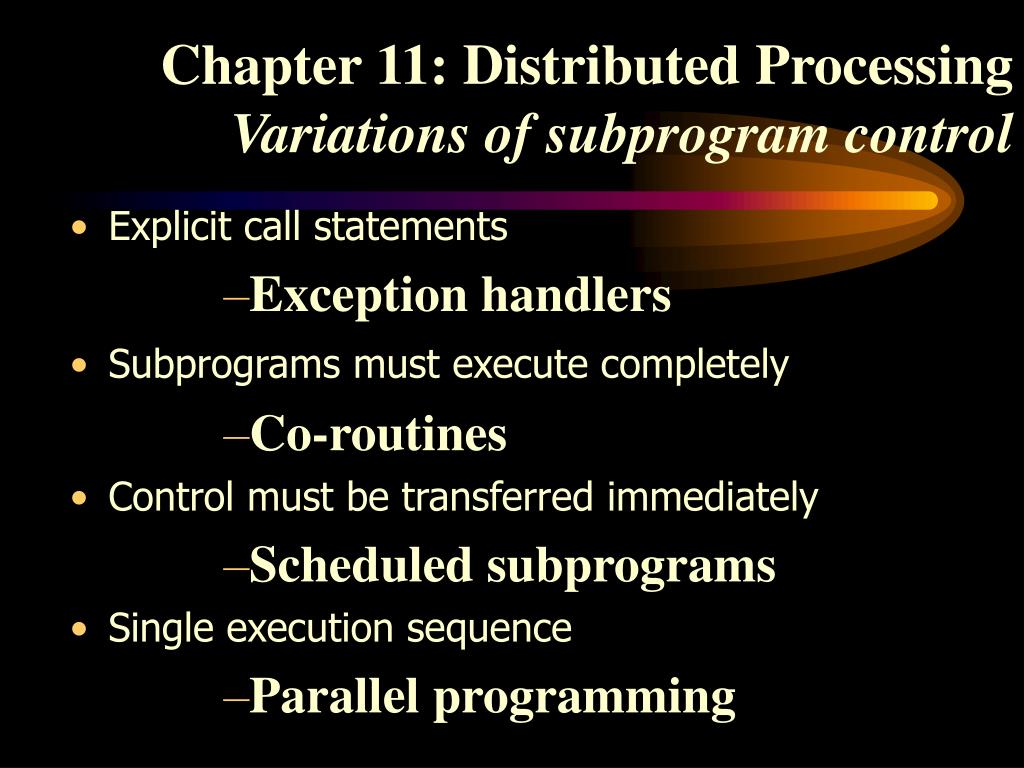 Chapter 11: Distributed Processing
Variations of subprogram control

• Explicit call statements

–Exception handlers

• Subprograms must execute completely

–Co-routines

• Control must be transferred immediately

–Scheduled subprograms

• Single execution sequence

–Parallel programming